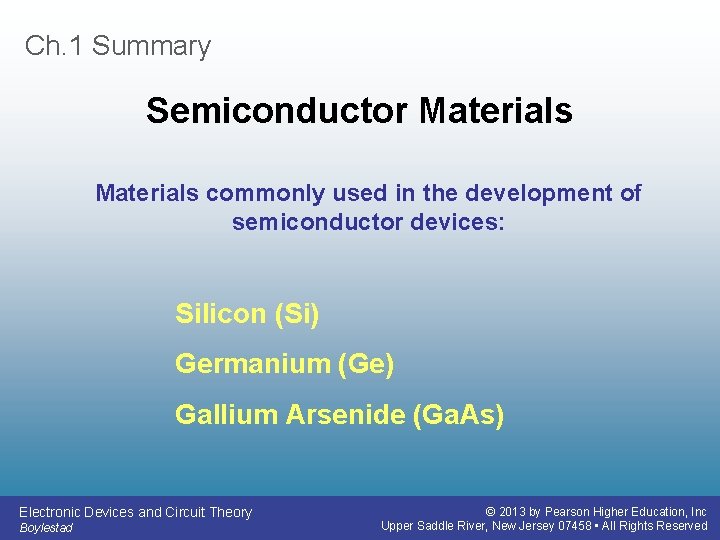 Ch.1 Summary

Semiconductor Materials

Materials commonly used in the development of semiconductor devices:

Silicon (Si)

Germanium (Ge)

Gallium Arsenide (GaAs)

Electronic Devices and Circuit Theory
Boylestad

© 2013 by Pearson Higher Education, Inc
Upper Saddle River, New Jersey 07458 • All Rights Reserved